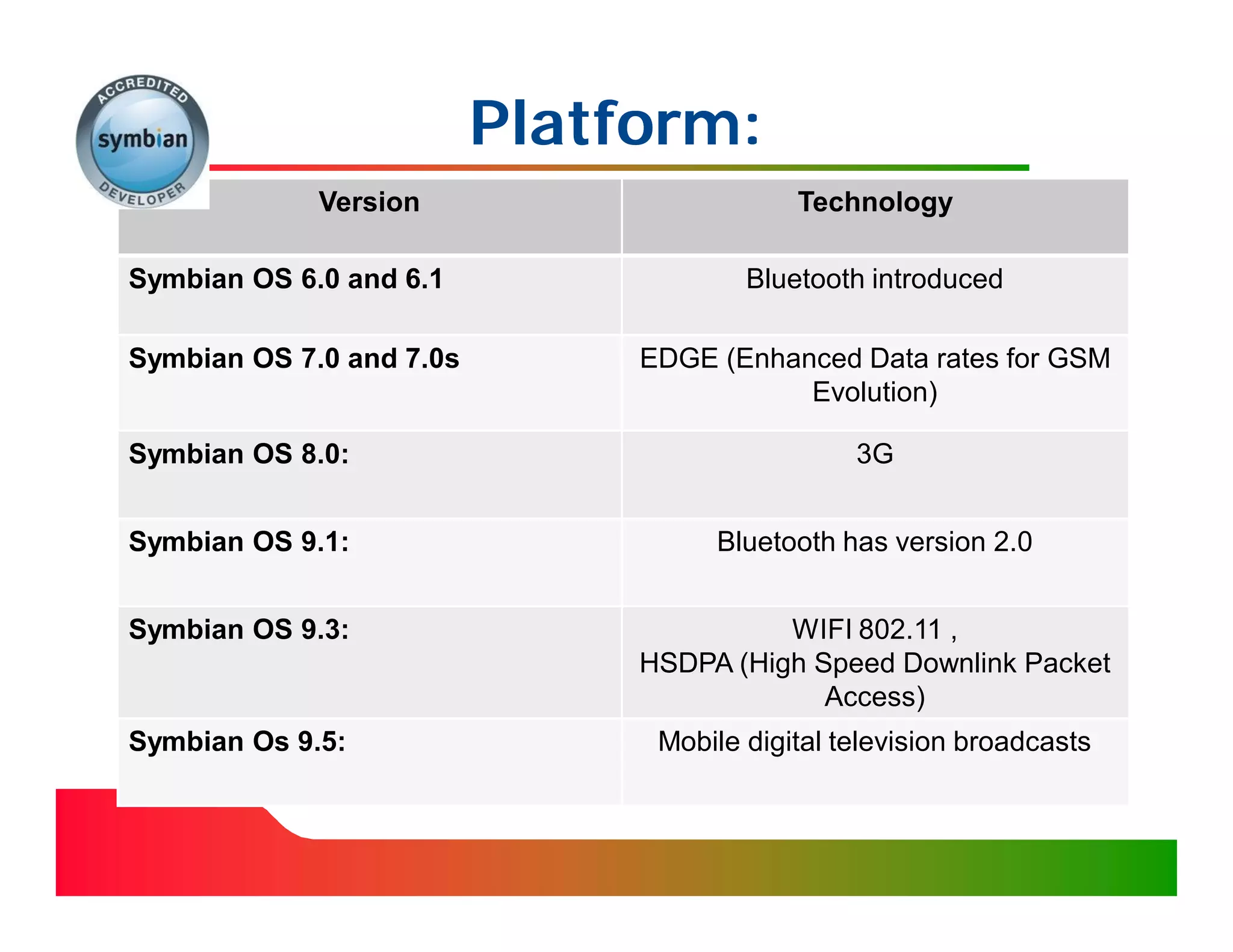 ACCREDITED
symbian
DEVELOPER

Platform:

| Version | Technology |
|---|---|
| Symbian OS 6.0 and 6.1 | Bluetooth introduced |
| Symbian OS 7.0 and 7.0s | EDGE (Enhanced Data rates for GSM Evolution) |
| Symbian OS 8.0: | 3G |
| Symbian OS 9.1: | Bluetooth has version 2.0 |
| Symbian OS 9.3: | WIFI 802.11 , HSDPA (High Speed Downlink Packet Access) |
| Symbian Os 9.5: | Mobile digital television broadcasts |